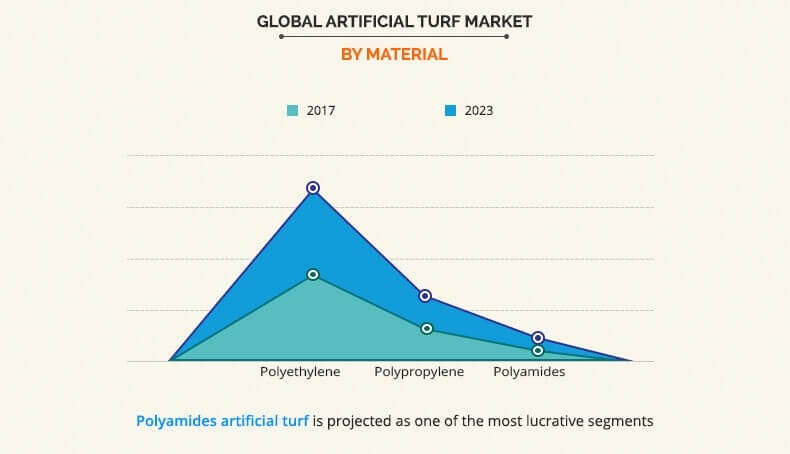 GLOBAL ARTIFICIAL TURF MARKET

BY MATERIAL

2017

2023

Polyethylene

Polypropylene

Polyamides

Polyamides artificial turf is projected as one of the most lucrative segments